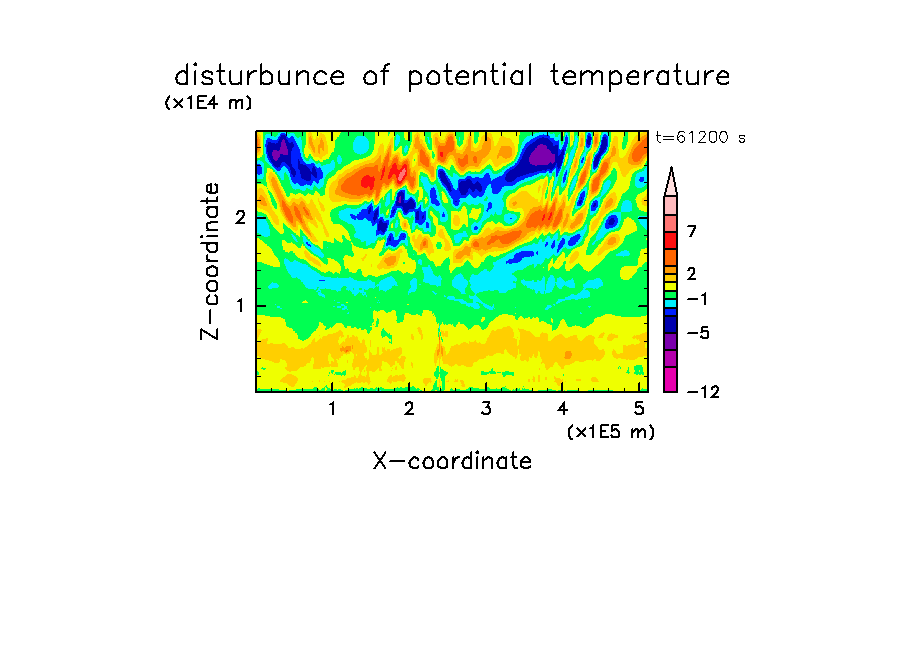 disturbunce of potential temperature

(x1E4 m)

t=61200 s

Z-coordinate

2

1

7

2

−1

−5

−12

1 2 3 4 5

(x1E5 m)

X-coordinate